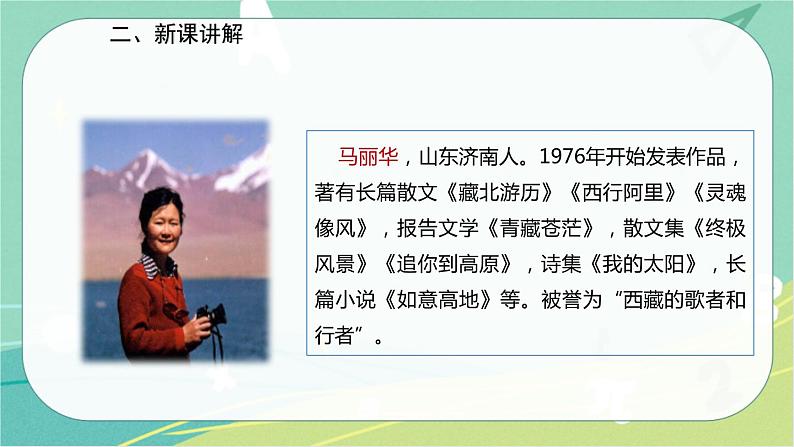 二、新课讲解

马丽华，山东济南人。1976年开始发表作品，著有长篇散文《藏北游历》《西行阿里》《灵魂像风》，报告文学《青藏苍茫》，散文集《终极风景》《追你到高原》，诗集《我的太阳》，长篇小说《如意高地》等。被誉为“西藏的歌者和行者”。